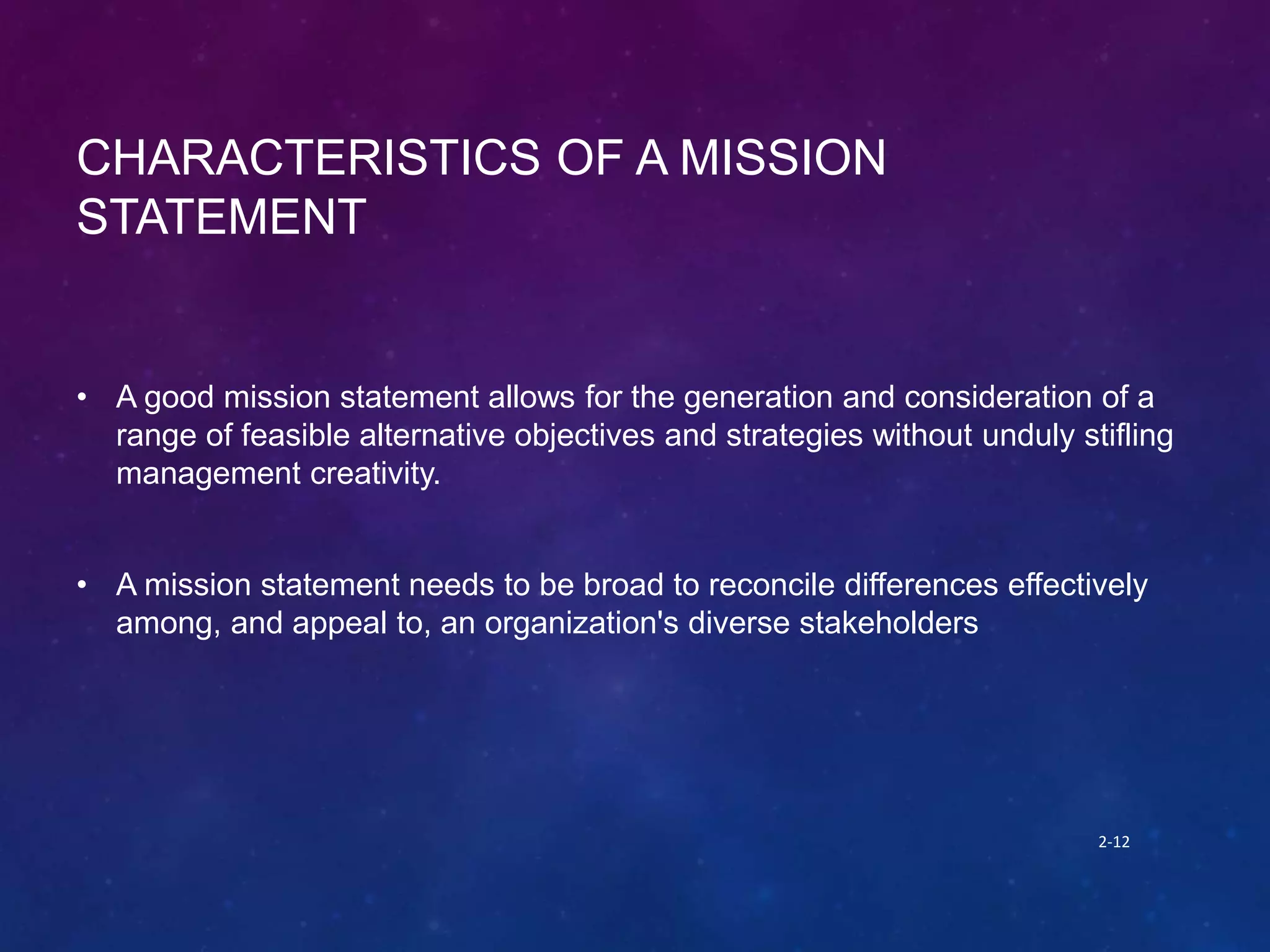 CHARACTERISTICS OF A MISSION STATEMENT

• A good mission statement allows for the generation and consideration of a range of feasible alternative objectives and strategies without unduly stifling management creativity.

• A mission statement needs to be broad to reconcile differences effectively among, and appeal to, an organization's diverse stakeholders

2-12